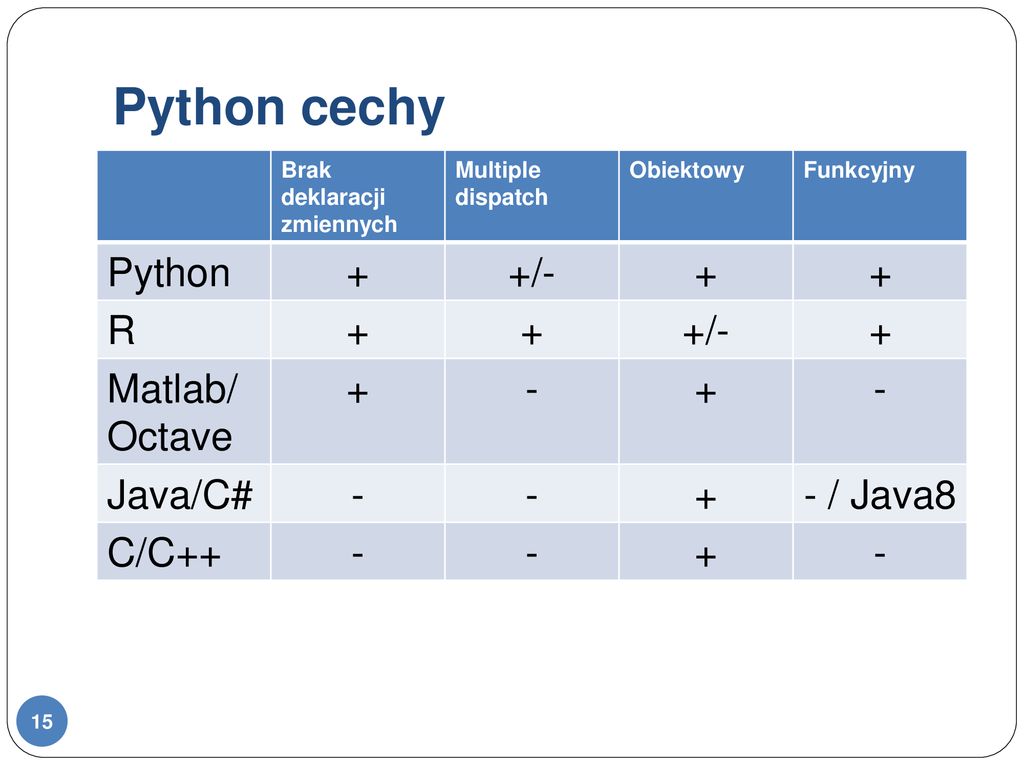 Python cechy

| | Brak deklaracji zmiennych | Multiple dispatch | Obiektowy | Funkcyjny |
|---|---|---|---|---|
| Python | + | +/- | + | + |
| R | + | + | +/- | + |
| Matlab/ Octave | + | - | + | - |
| Java/C# | - | - | + | - / Java8 |
| C/C++ | - | - | + | - |

15